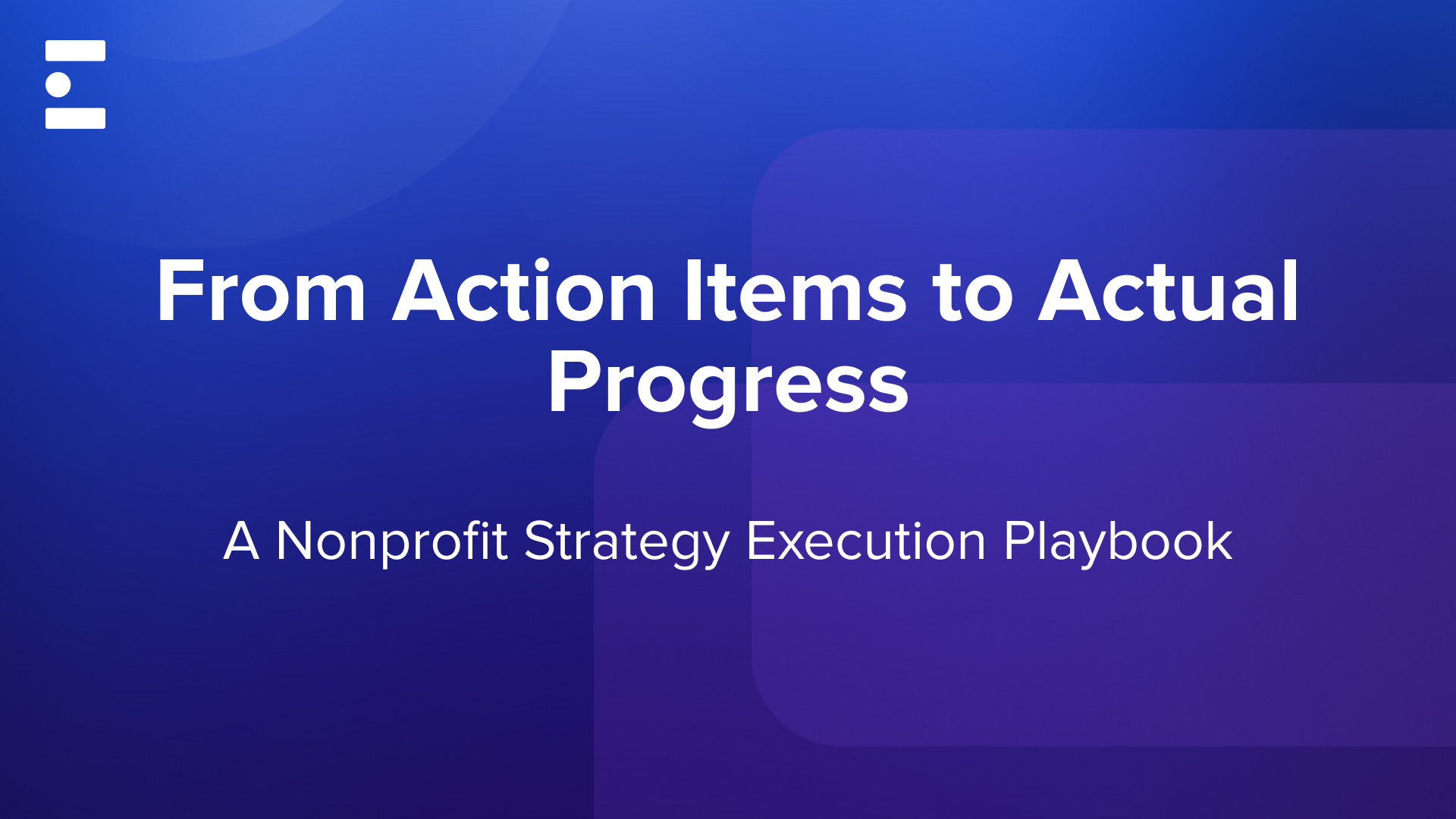 From Action Items to Actual Progress

A Nonprofit Strategy Execution Playbook